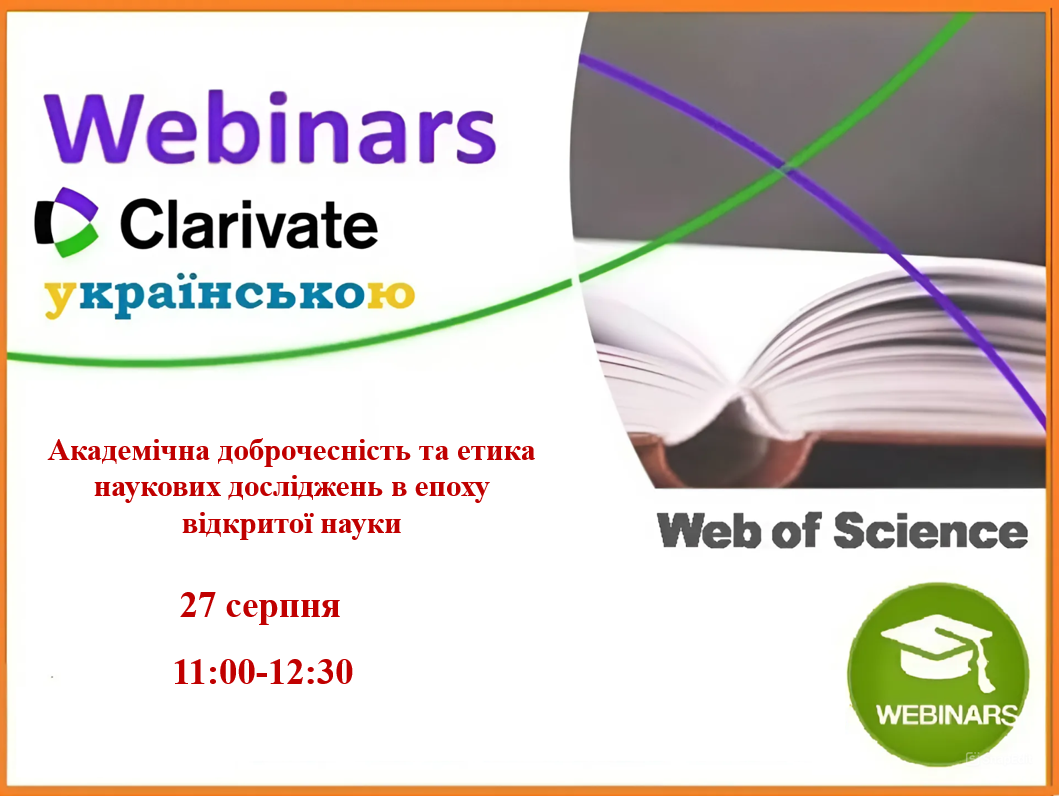 Webinars
Clarivate
українською

Академічна доброчесність та етика наукових досліджень в епоху відкритої науки

27 серпня

11:00-12:30

Web of Science

WEBINARS